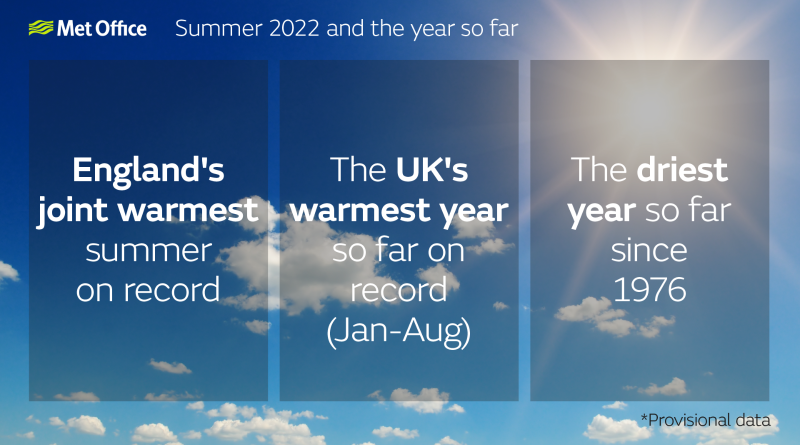 Met Office Summer 2022 and the year so far

England's joint warmest summer on record

The UK's warmest year so far on record (Jan-Aug)

The driest year so far since 1976

*Provisional data